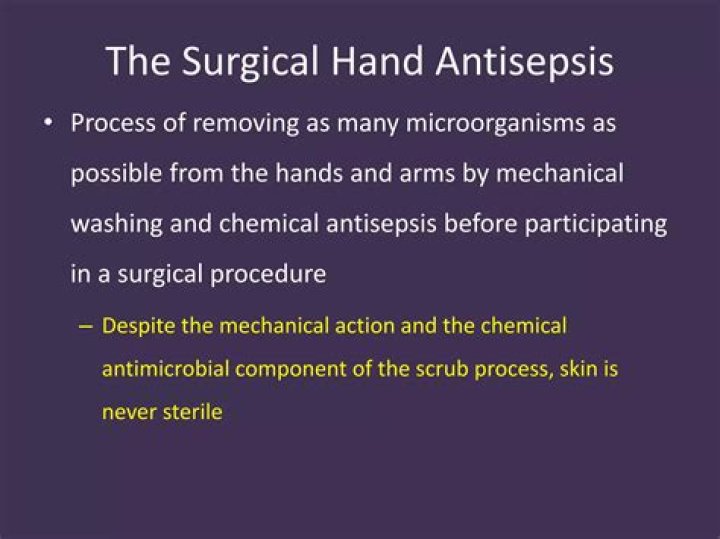 The Surgical Hand Antisepsis

• Process of removing as many microorganisms as possible from the hands and arms by mechanical washing and chemical antisepsis before participating in a surgical procedure

– Despite the mechanical action and the chemical antimicrobial component of the scrub process, skin is never sterile